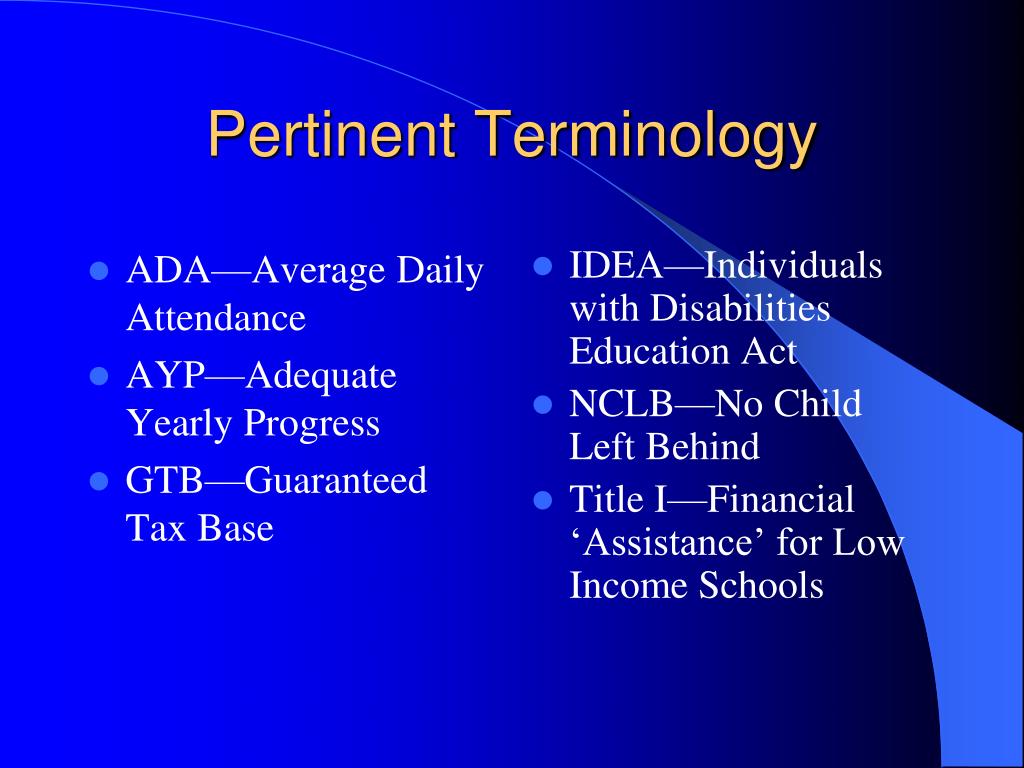 Pertinent Terminology

- ADA—Average Daily Attendance
- AYP—Adequate Yearly Progress
- GTB—Guaranteed Tax Base

- IDEA—Individuals with Disabilities Education Act
- NCLB—No Child Left Behind
- Title I—Financial ‘Assistance’ for Low Income Schools